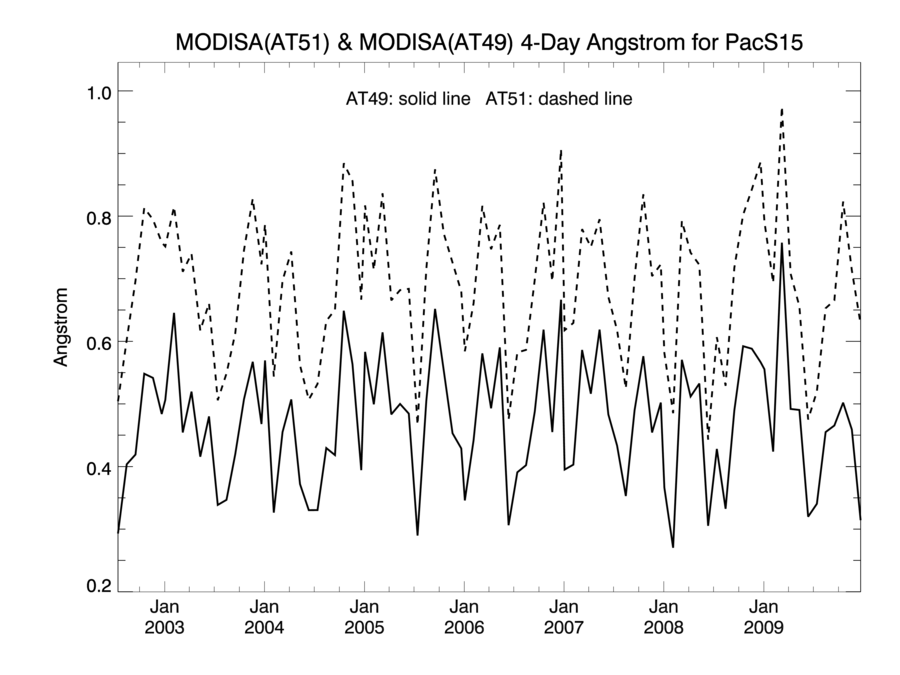 MODISA(AT51) & MODISA(AT49) 4-Day Angstrom for PacS15

AT49: solid line AT51: dashed line

Angstrom

1.0
0.8
0.6
0.4
0.2

Jan 2003
Jan 2004
Jan 2005
Jan 2006
Jan 2007
Jan 2008
Jan 2009